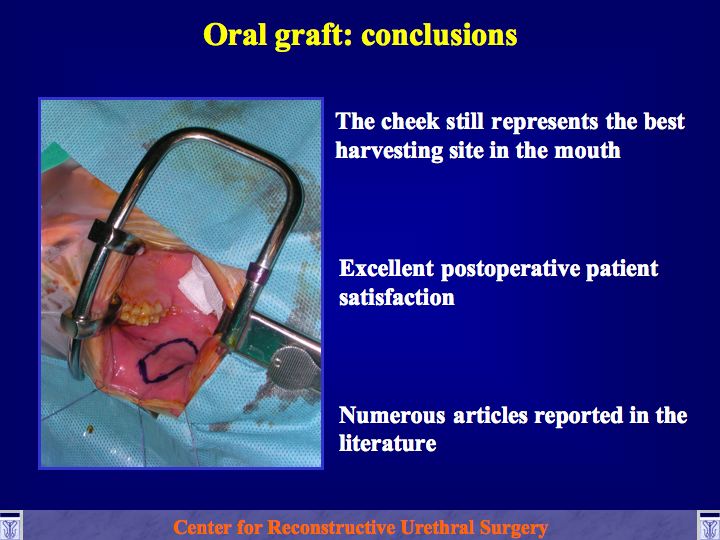 Oral graft: conclusions

The cheek still represents the best harvesting site in the mouth

Excellent postoperative patient satisfaction

Numerous articles reported in the literature

Center for Reconstructive Urethral Surgery